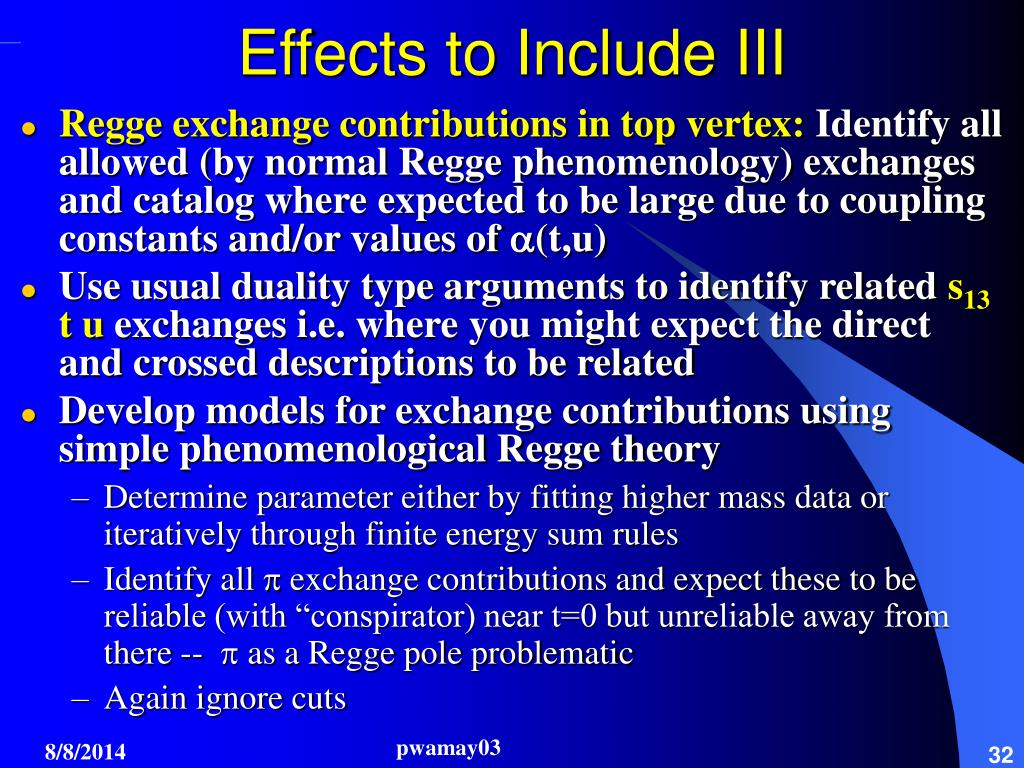 Effects to Include III

- Regge exchange contributions in top vertex: Identify all allowed (by normal Regge phenomenology) exchanges and catalog where expected to be large due to coupling constants and/or values of $\alpha$(t,u)
- Use usual duality type arguments to identify related $s_{13}$ t u exchanges i.e. where you might expect the direct and crossed descriptions to be related
- Develop models for exchange contributions using simple phenomenological Regge theory
  – Determine parameter either by fitting higher mass data or iteratively through finite energy sum rules
  – Identify all $\pi$ exchange contributions and expect these to be reliable (with “conspirator) near t=0 but unreliable away from there -- $\pi$ as a Regge pole problematic
  – Again ignore cuts

8/8/2014 pwamay03 32